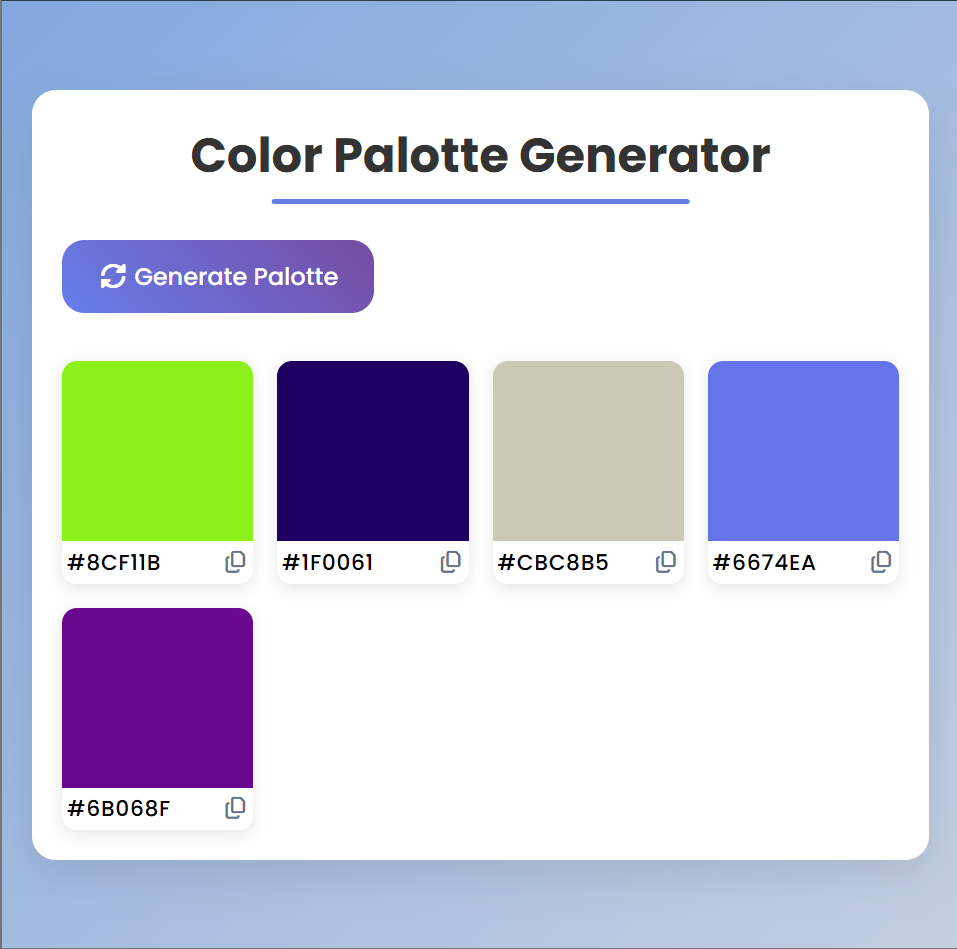 Color Palotte Generator

Generate Palotte

#8CF11B

#1F0061

#CBC8B5

#6674EA

#6B068F